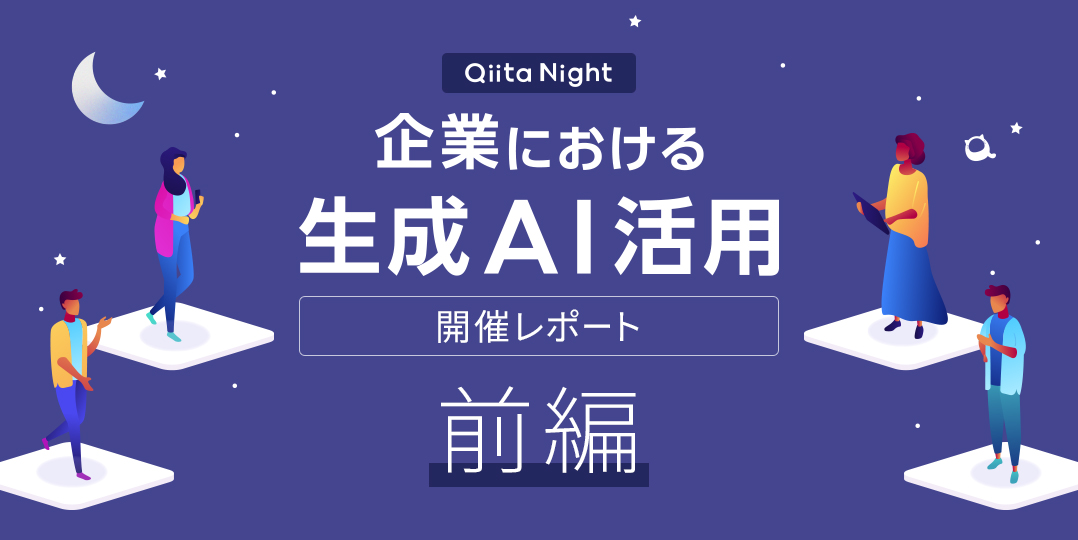 Qiita Night

企業における
生成AI活用

開催レポート

前編